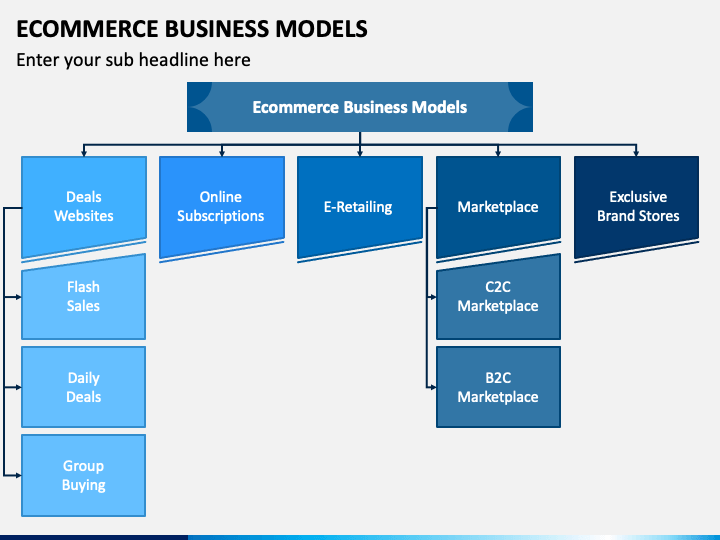 ECOMMERCE BUSINESS MODELS

Enter your sub headline here

Ecommerce Business Models

Deals Websites

Flash Sales

Daily Deals

Group Buying

Online Subscriptions

E-Retailing

Marketplace

C2C Marketplace

B2C Marketplace

Exclusive Brand Stores